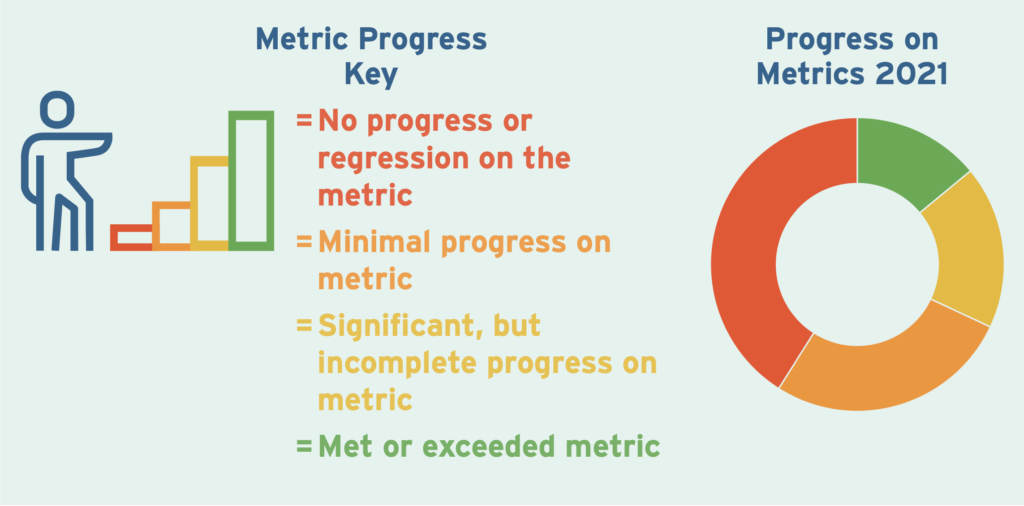 Metric Progress Key

= No progress or regression on the metric

= Minimal progress on metric

= Significant, but incomplete progress on metric

= Met or exceeded metric

Progress on Metrics 2021